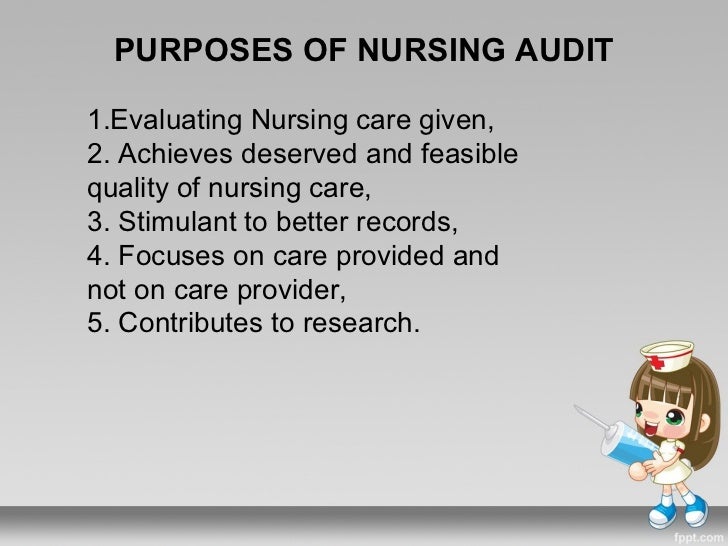 PURPOSES OF NURSING AUDIT

1.Evaluating Nursing care given,
2. Achieves deserved and feasible quality of nursing care,
3. Stimulant to better records,
4. Focuses on care provided and not on care provider,
5. Contributes to research.

fppt.com